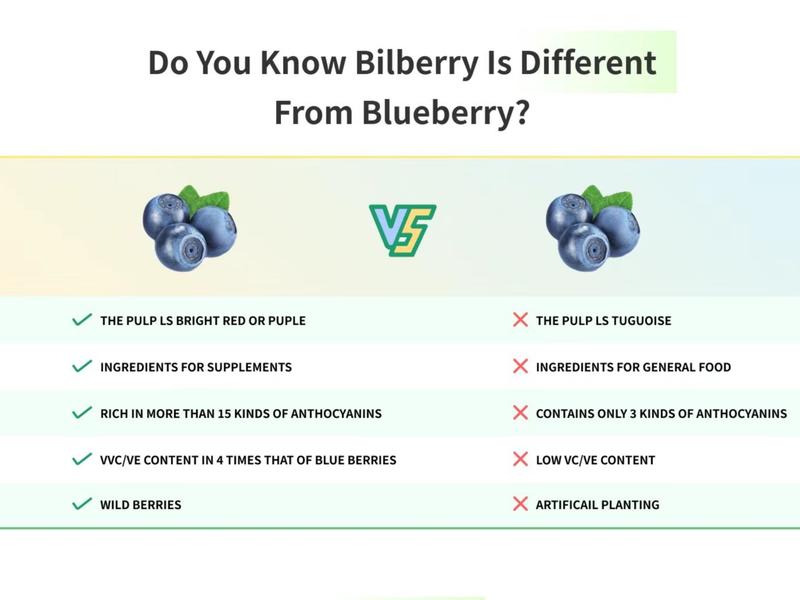 Do You Know Bilberry Is Different From Blueberry?

VS

THE PULP LS BRIGHT RED OR PUPLE

INGREDIENTS FOR SUPPLEMENTS

RICH IN MORE THAN 15 KINDS OF ANTHOCYANINS

VVC/VE CONTENT IN 4 TIMES THAT OF BLUE BERRIES

WILD BERRIES

THE PULP LS TUGUOISE

INGREDIENTS FOR GENERAL FOOD

CONTAINS ONLY 3 KINDS OF ANTHOCYANINS

LOW VC/VE CONTENT

ARTIFICAIL PLANTING